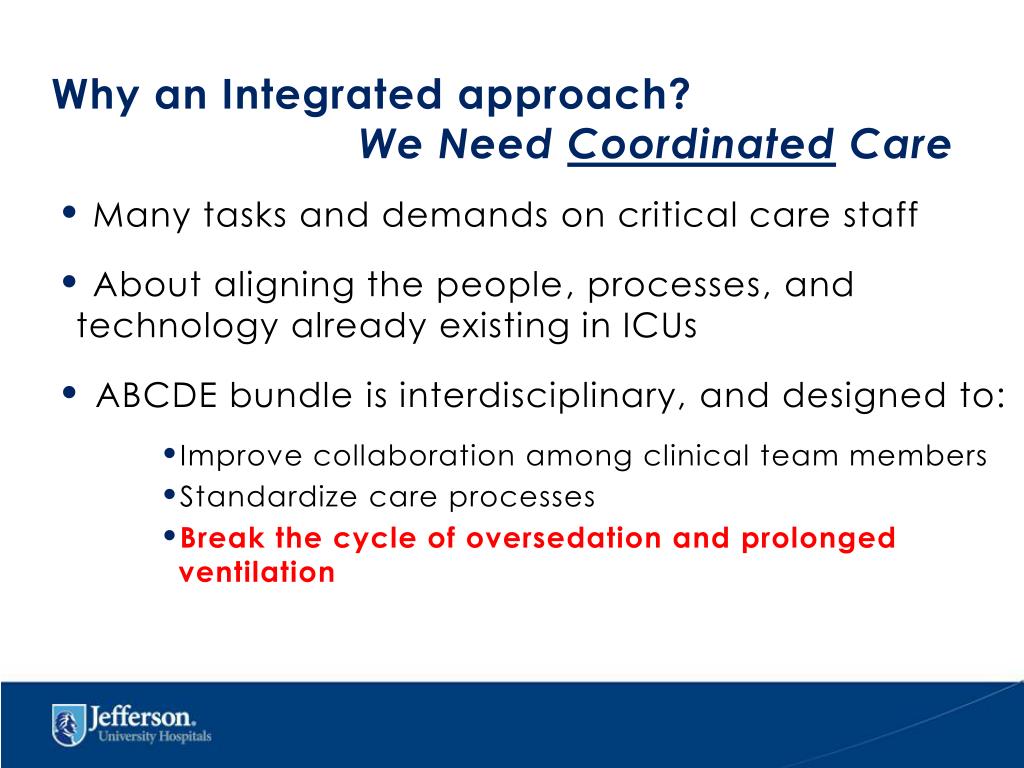 Why an Integrated approach?
We Need Coordinated Care

• Many tasks and demands on critical care staff

• About aligning the people, processes, and technology already existing in ICUs

• ABCDE bundle is interdisciplinary, and designed to:

•Improve collaboration among clinical team members
•Standardize care processes
•Break the cycle of oversedation and prolonged ventilation

Jefferson.
University Hospitals